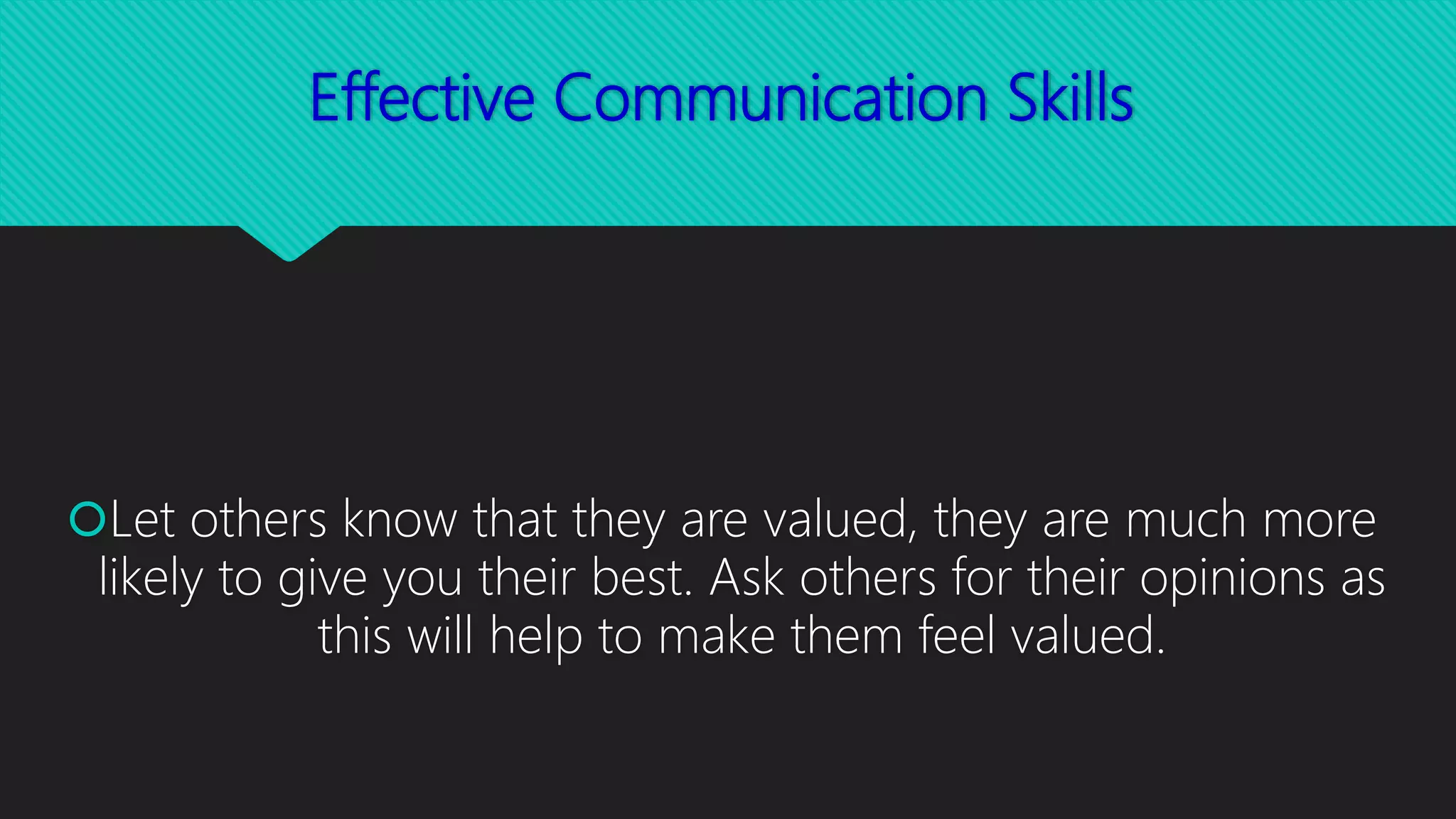 Effective Communication Skills

Let others know that they are valued, they are much more likely to give you their best. Ask others for their opinions as this will help to make them feel valued.